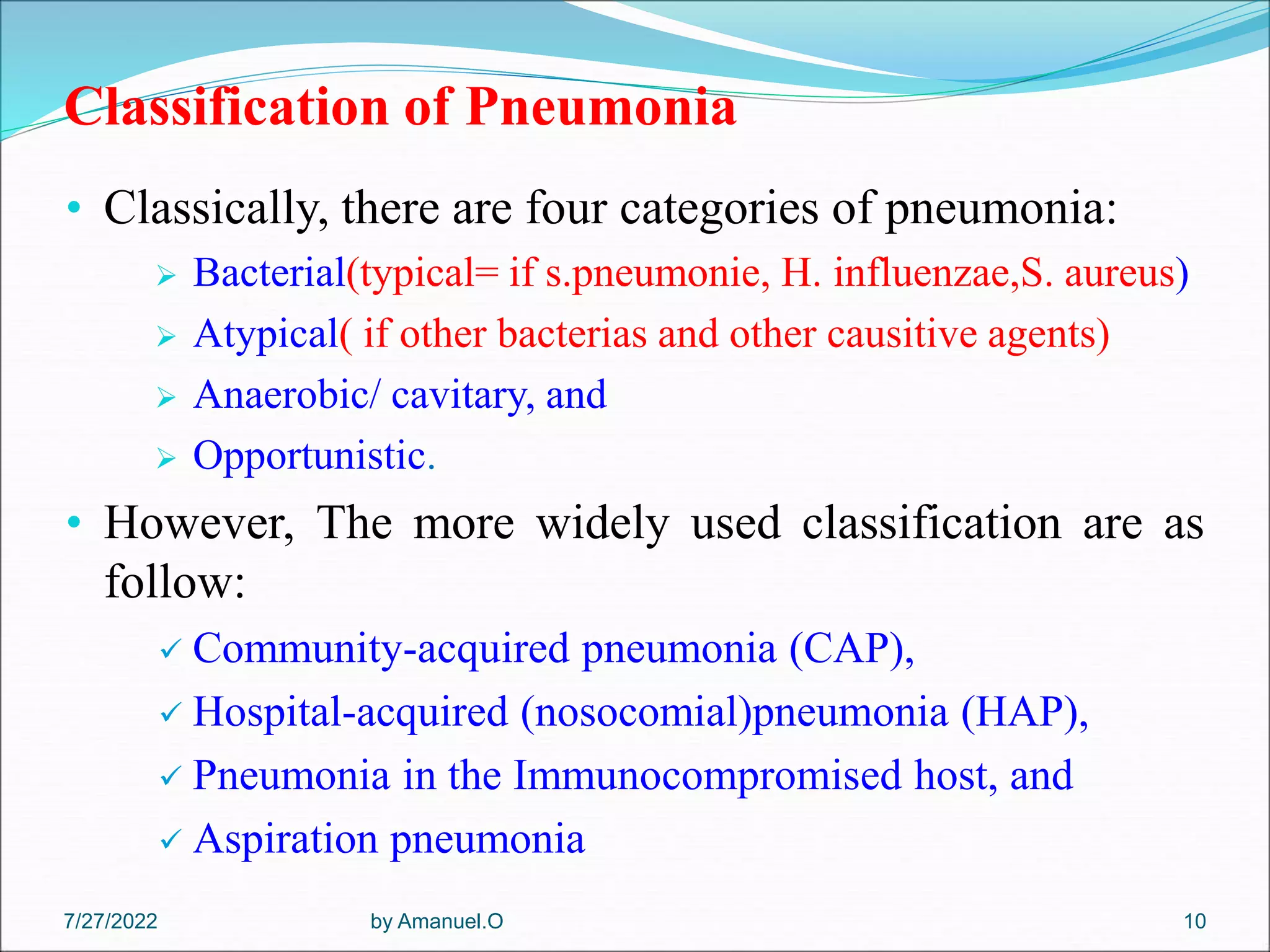 Classification of Pneumonia

• Classically, there are four categories of pneumonia:
  ➢ Bacterial(typical= if s.pneumonie, H. influenzae,S. aureus)
  ➢ Atypical( if other bacterias and other causitive agents)
  ➢ Anaerobic/ cavitary, and
  ➢ Opportunistic.

• However, The more widely used classification are as follow:
  ✓ Community-acquired pneumonia (CAP),
  ✓ Hospital-acquired (nosocomial)pneumonia (HAP),
  ✓ Pneumonia in the Immunocompromised host, and
  ✓ Aspiration pneumonia

7/27/2022 by Amanuel.O 10